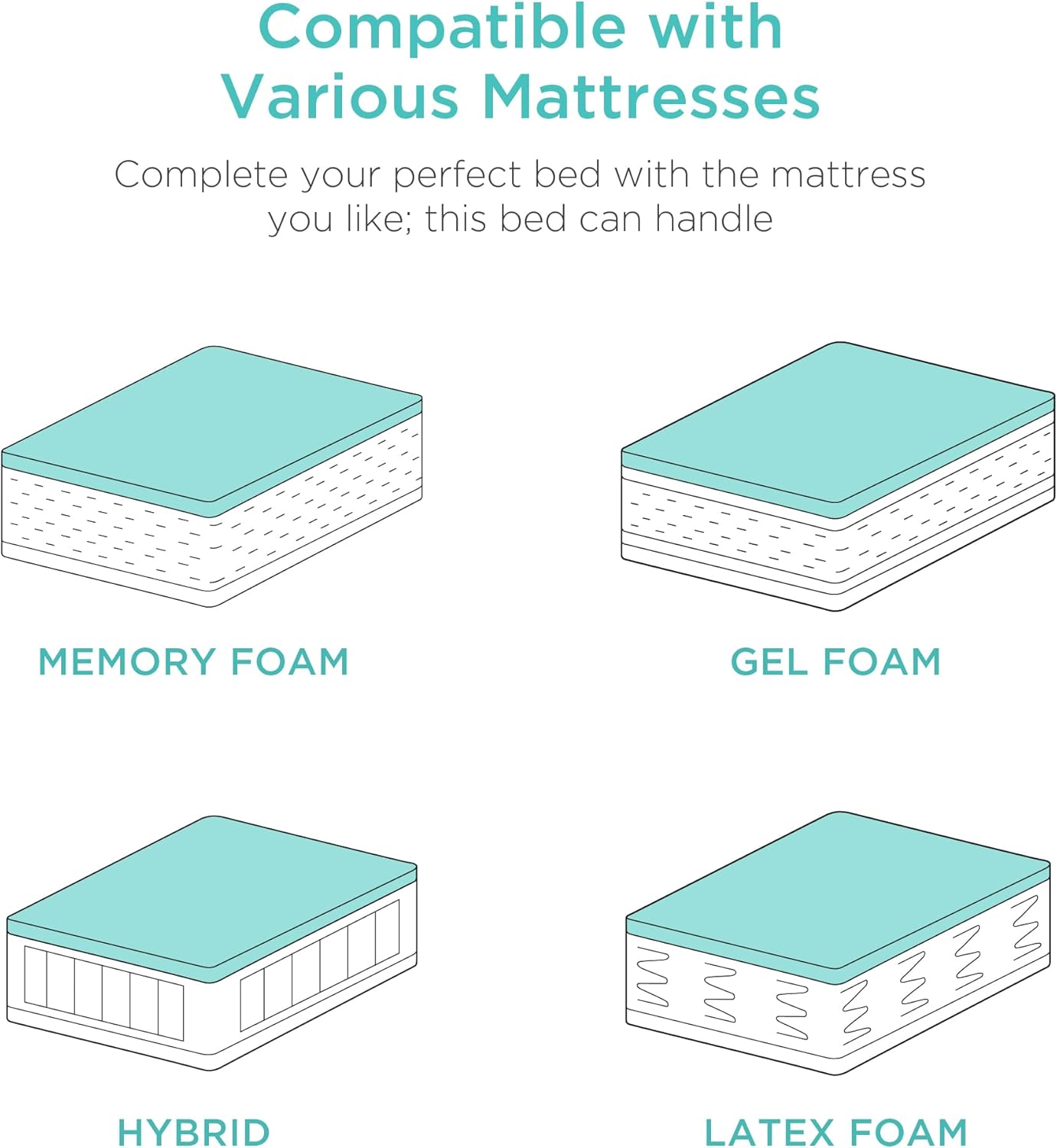 Compatible with Various Mattresses

Complete your perfect bed with the mattress you like; this bed can handle

MEMORY FOAM

GEL FOAM

HYBRID

LATEX FOAM